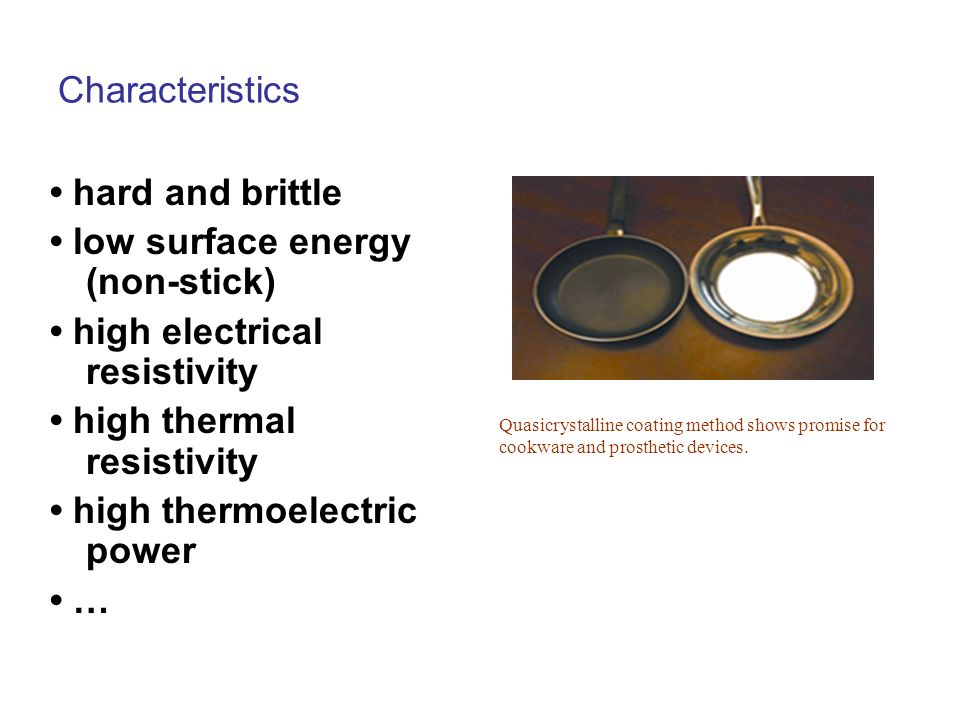 Characteristics

• hard and brittle
• low surface energy (non-stick)
• high electrical resistivity
• high thermal resistivity
• high thermoelectric power
• …

Quasicrystalline coating method shows promise for cookware and prosthetic devices.